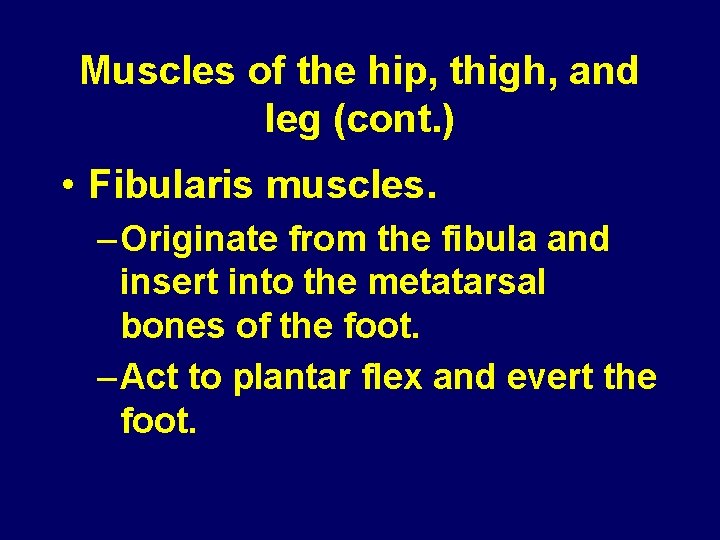 Muscles of the hip, thigh, and leg (cont.)

• Fibularis muscles.

– Originate from the fibula and insert into the metatarsal bones of the foot.

– Act to plantar flex and evert the foot.